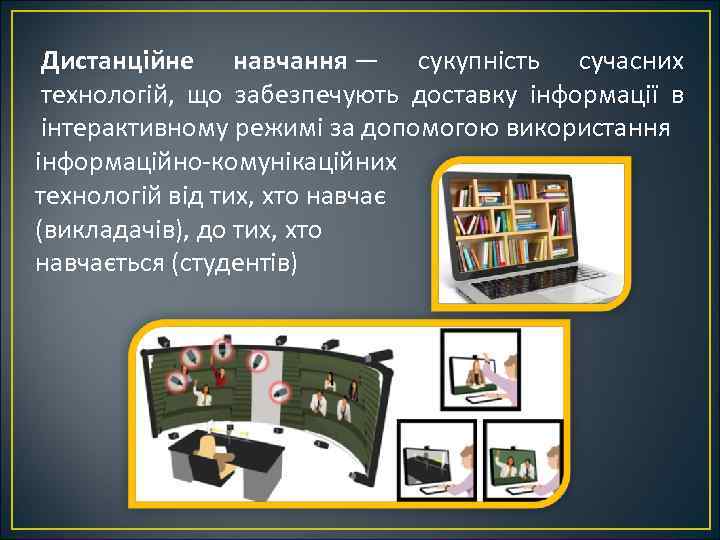 Дистанційне навчання — сукупність сучасних технологій, що забезпечують доставку інформації в інтерактивному режимі за допомогою використання інформаційно-комунікаційних технологій від тих, хто навчає (викладачів), до тих, хто навчається (студентів)